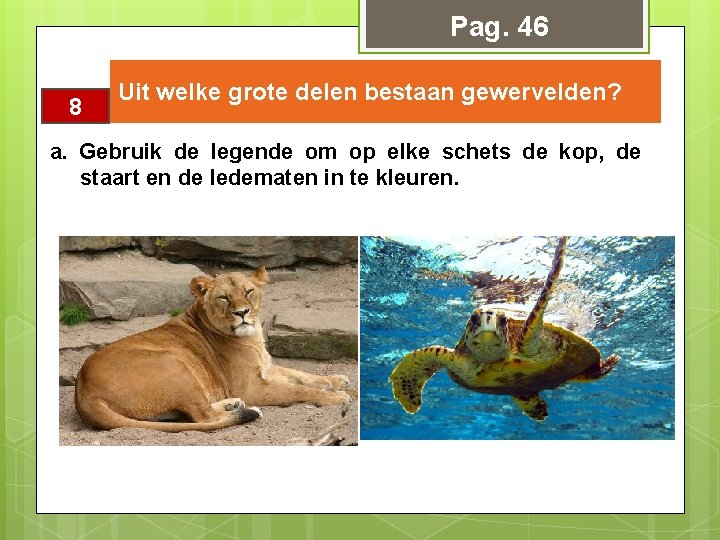 Pag. 46

8

Uit welke grote delen bestaan gewervelden?

a. Gebruik de legende om op elke schets de kop, de staart en de ledematen in te kleuren.